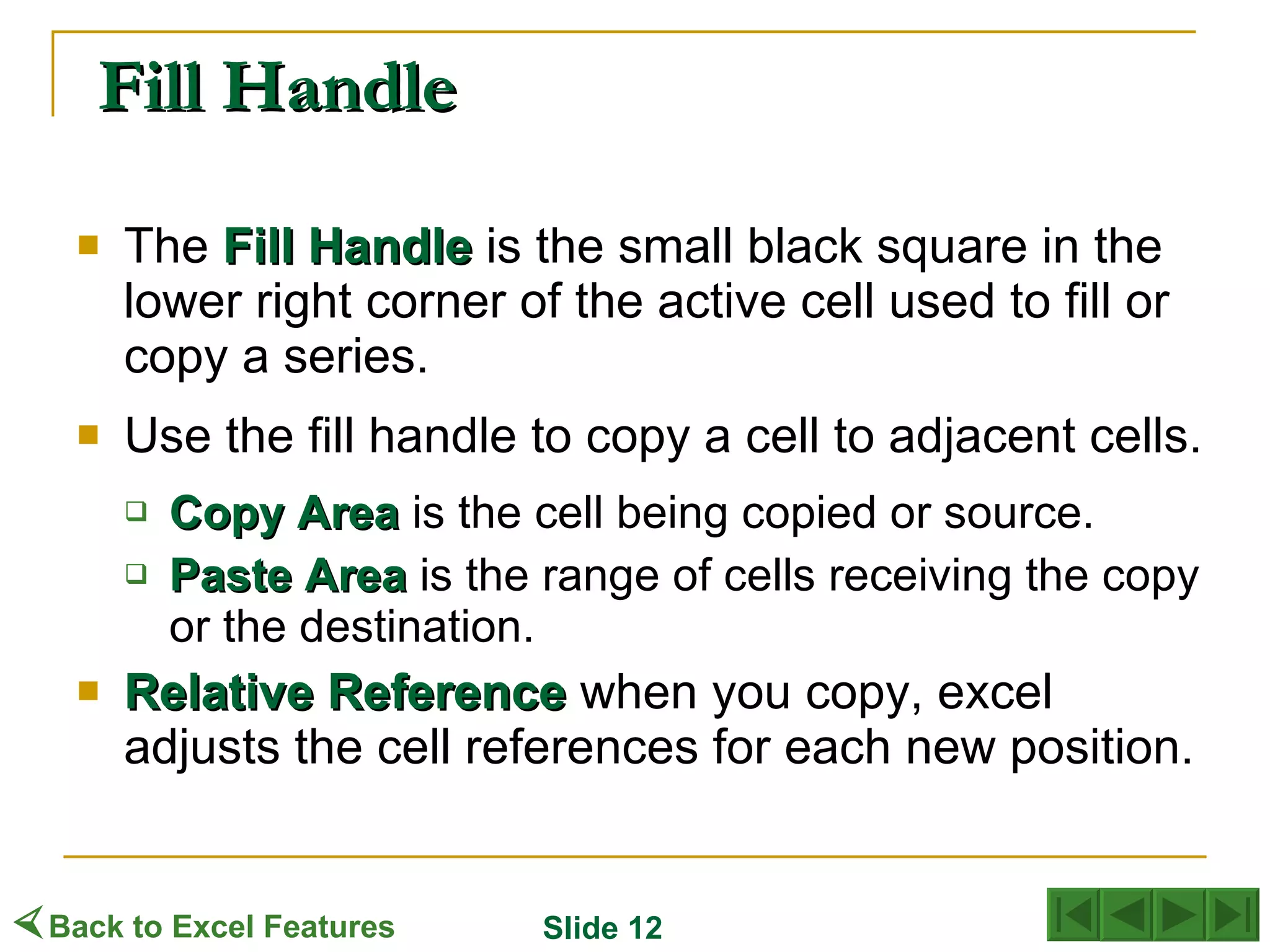 Fill Handle

The Fill Handle is the small black square in the lower right corner of the active cell used to fill or copy a series.

Use the fill handle to copy a cell to adjacent cells.

Copy Area is the cell being copied or source.

Paste Area is the range of cells receiving the copy or the destination.

Relative Reference when you copy, excel adjusts the cell references for each new position.

Back to Excel Features

Slide 12